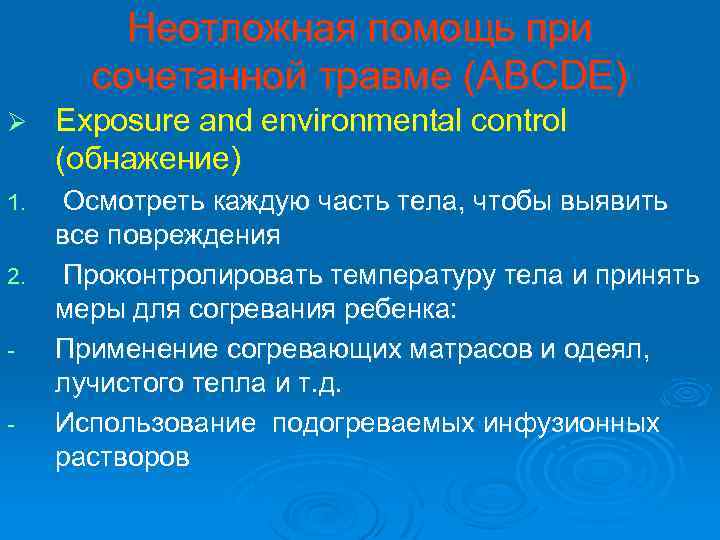 Неотложная помощь при сочетанной травме (ABCDE)

➢ Exposure and environmental control (обнажение)

1. Осмотреть каждую часть тела, чтобы выявить все повреждения

2. Проконтролировать температуру тела и принять меры для согревания ребенка:

- Применение согревающих матрасов и одеял, лучистого тепла и т.д.

- Использование подогреваемых инфузионных растворов